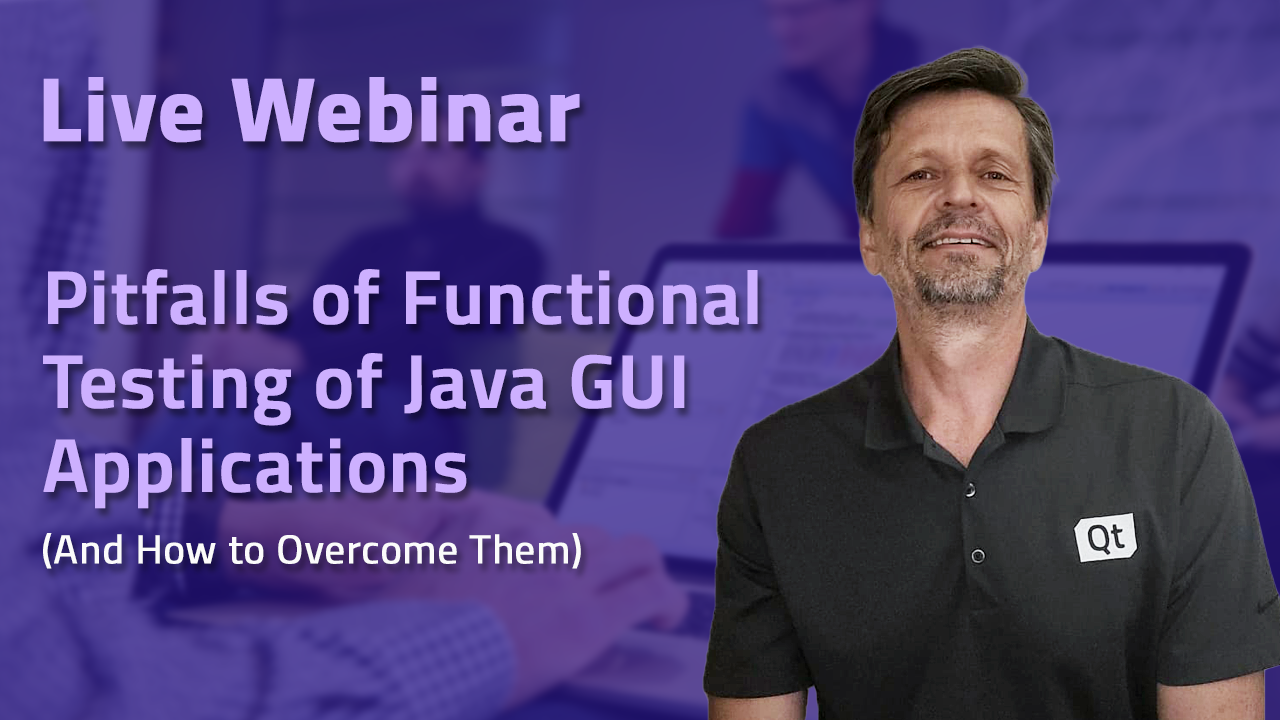 Live Webinar

Pitfalls of Functional Testing of Java GUI Applications

(And How to Overcome Them)

Qt